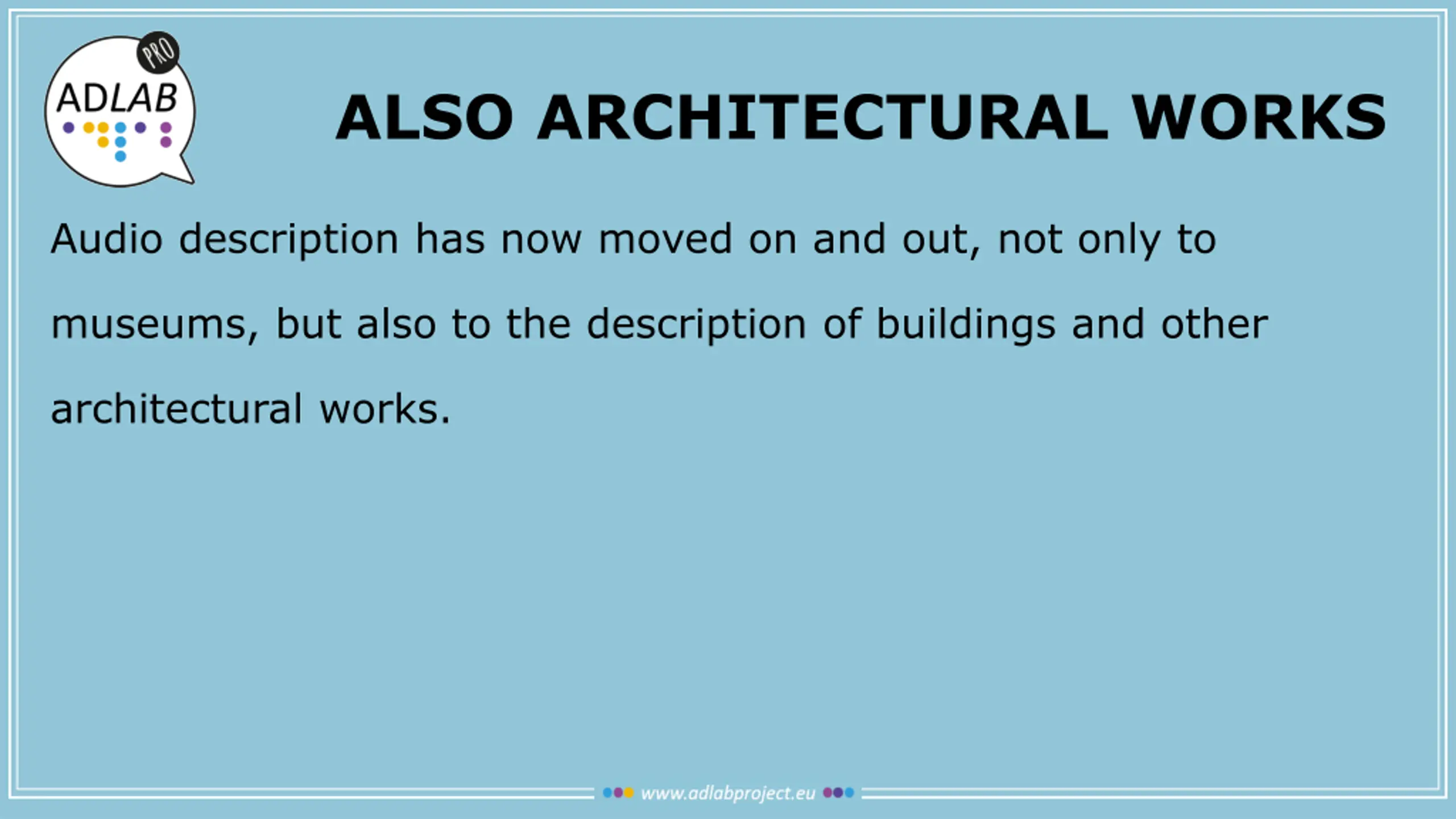 ADLAB PRO

ALSO ARCHITECTURAL WORKS

Audio description has now moved on and out, not only to museums, but also to the description of buildings and other architectural works.

www.adlabproject.eu